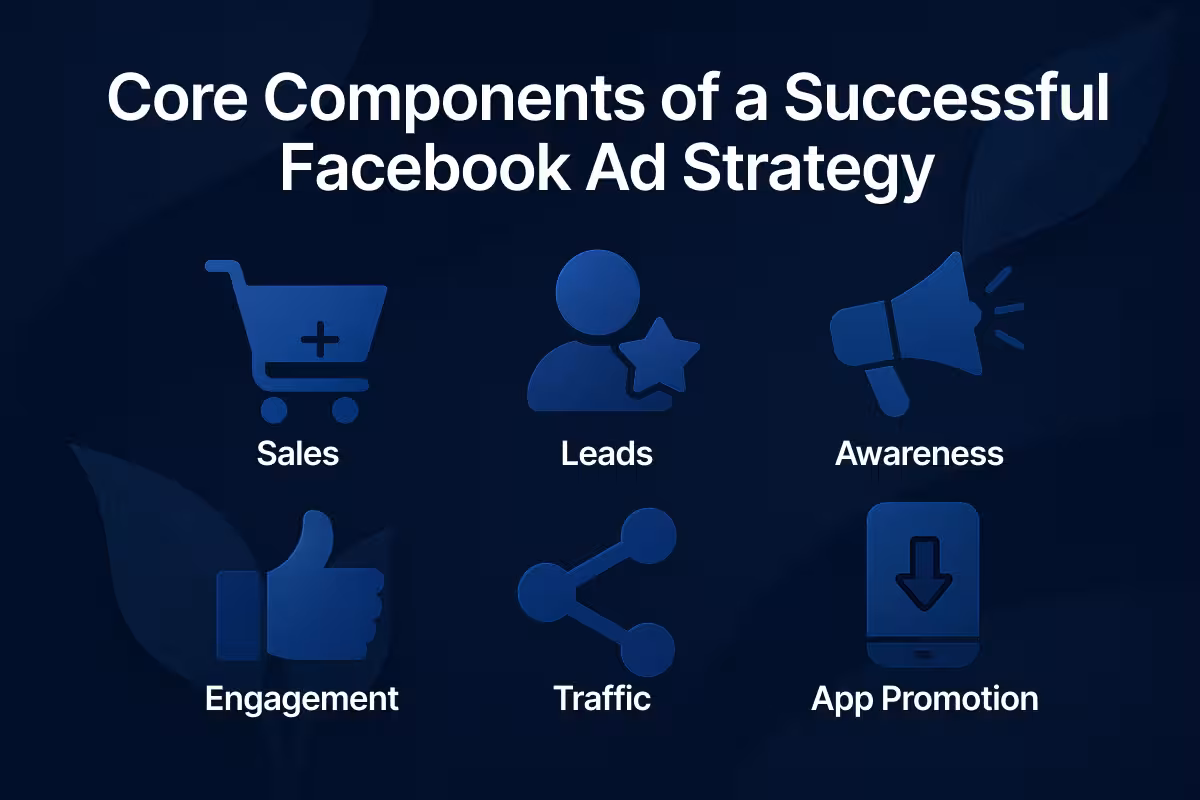 Core Components of a Successful Facebook Ad Strategy

Sales

Leads

Awareness

Engagement

Traffic

App Promotion